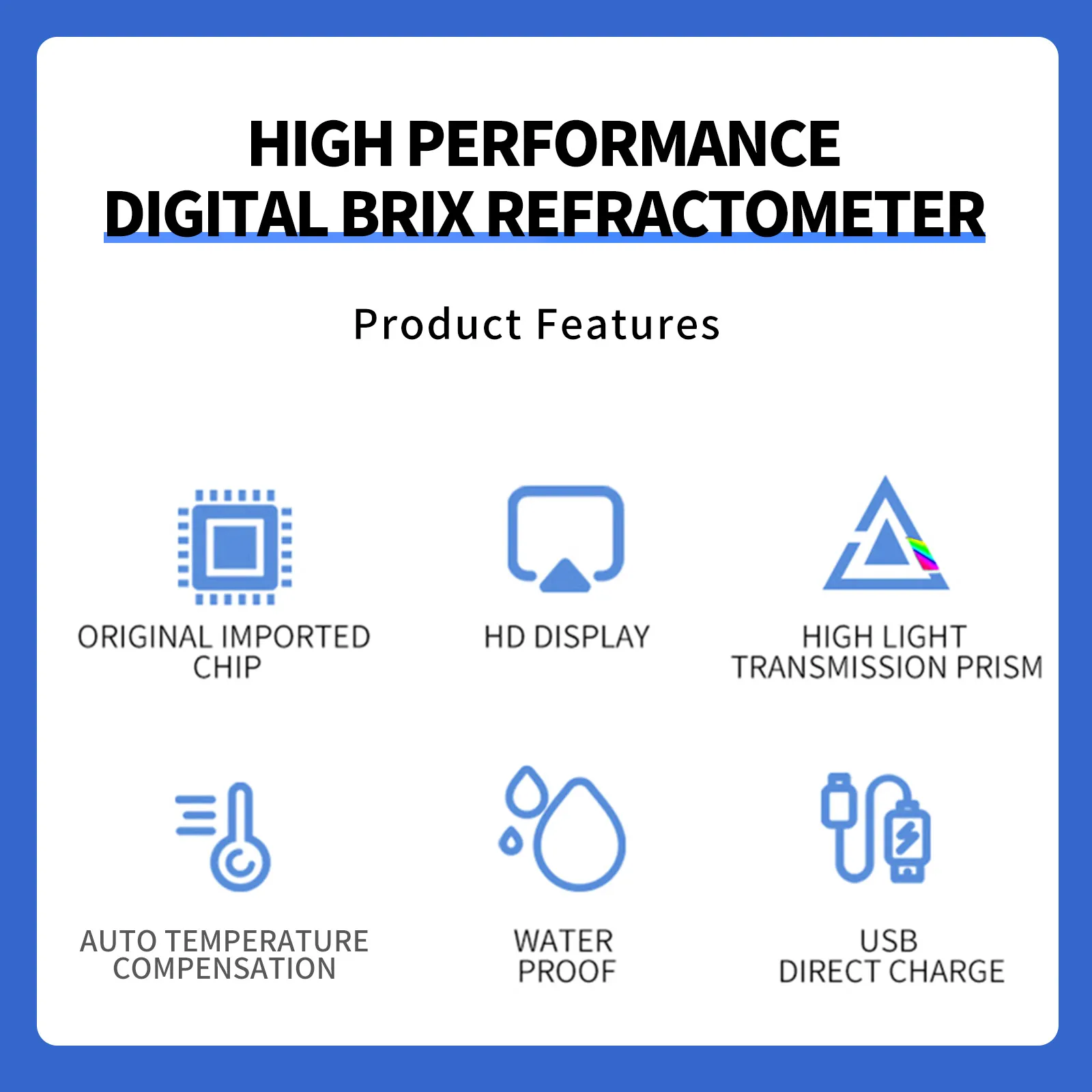 HIGH PERFORMANCE
DIGITAL BRIX REFRACTOMETER

Product Features

ORIGINAL IMPORTED CHIP

HD DISPLAY

HIGH LIGHT TRANSMISSION PRISM

AUTO TEMPERATURE COMPENSATION

WATER PROOF

USB DIRECT CHARGE